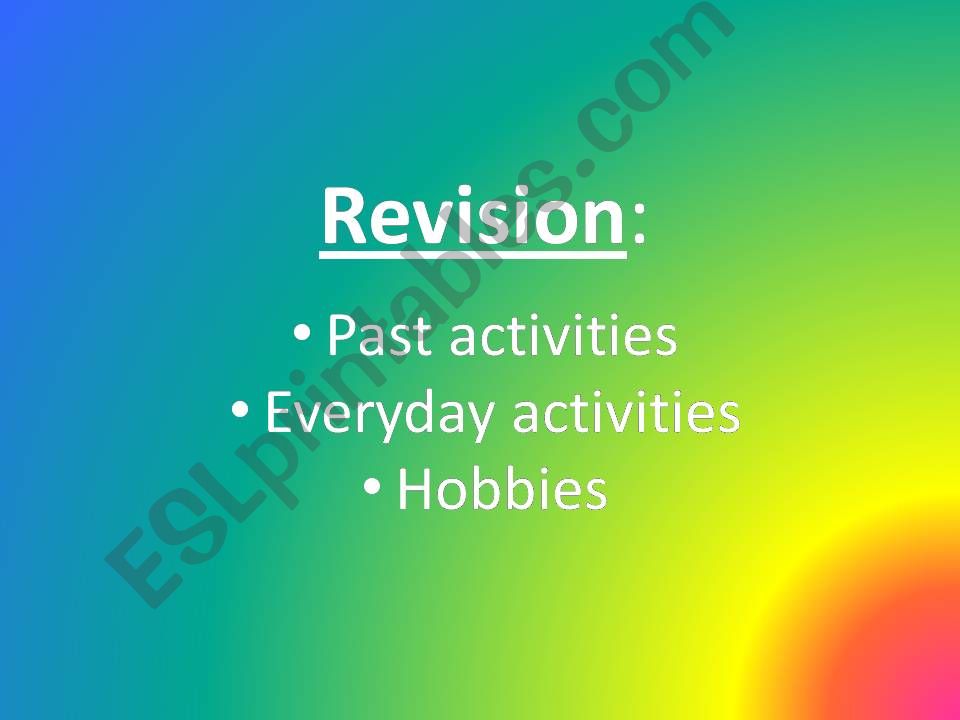 Revision:

• Past activities
• Everyday activities
• Hobbies

ESLprintables.com